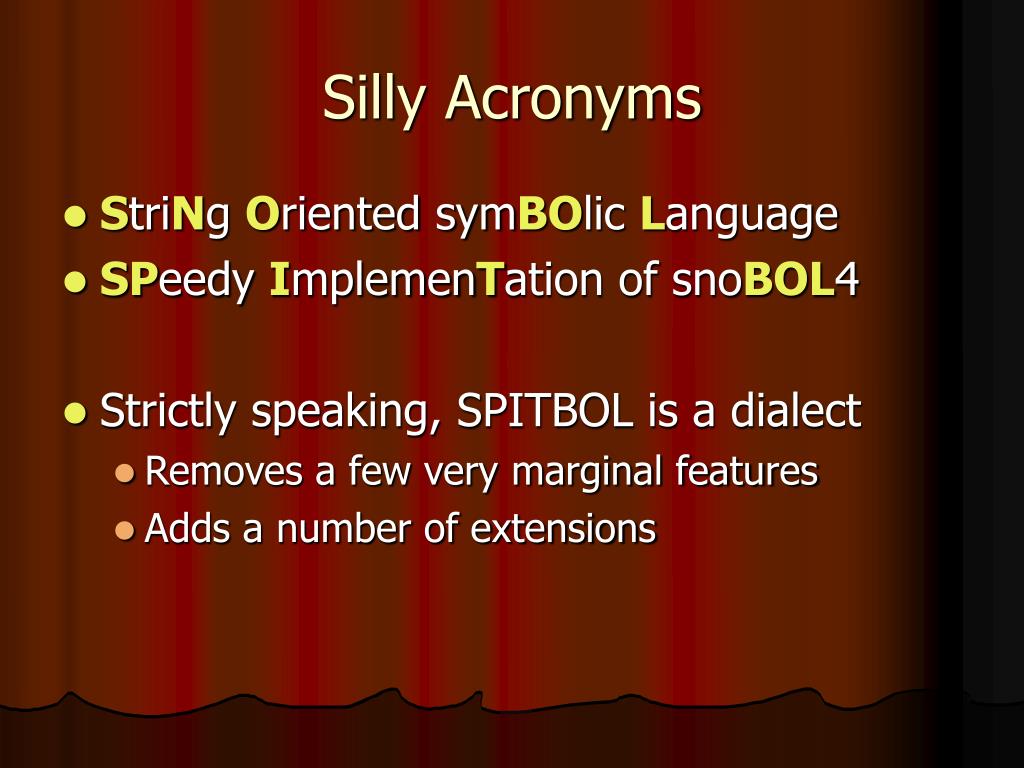 Silly Acronyms

- StriNg Oriented symBOlic Language
- SPeedy ImplemenTation of snoBOL4

- Strictly speaking, SPITBOL is a dialect
  - Removes a few very marginal features
  - Adds a number of extensions